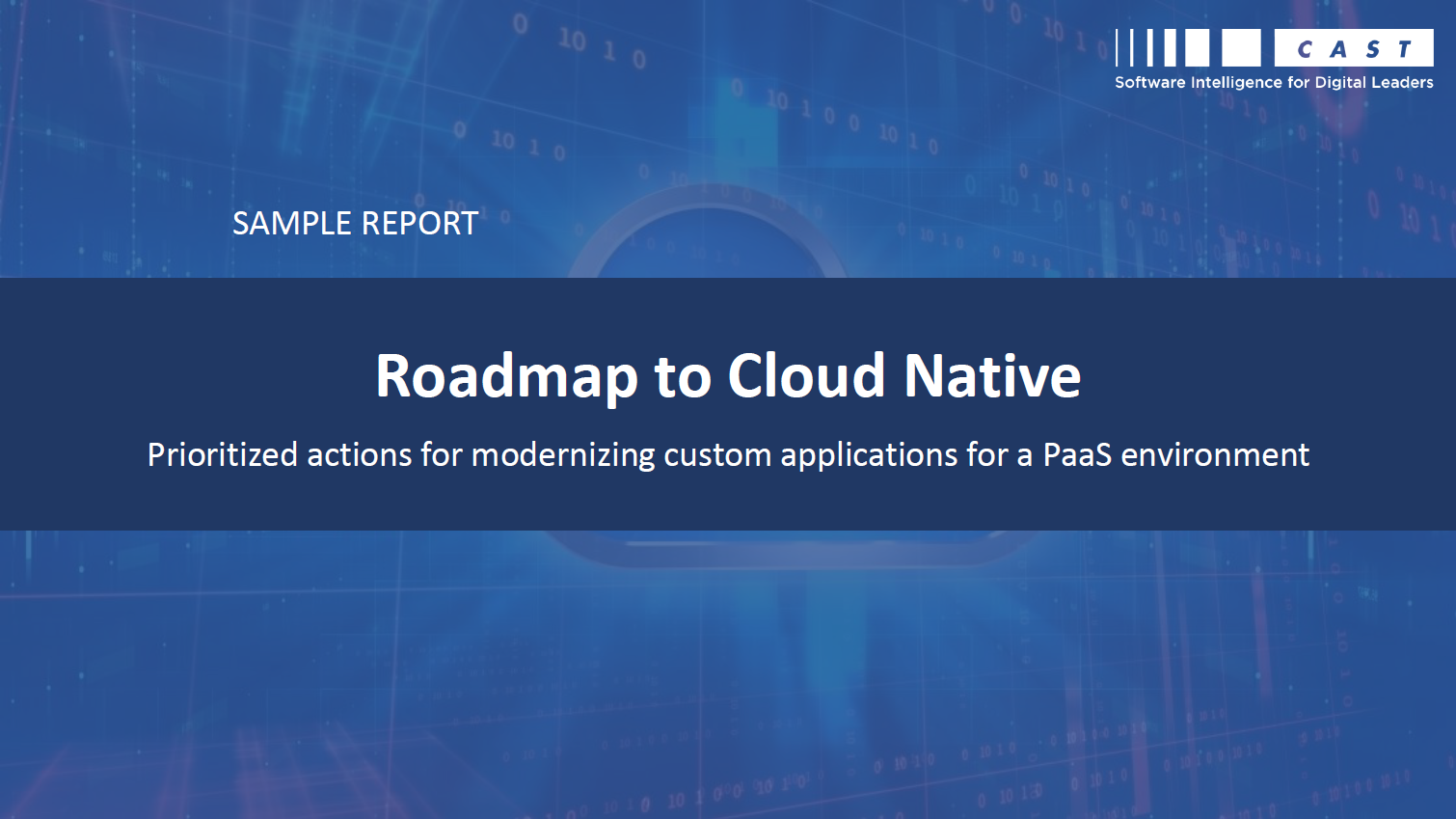 CAST
Software Intelligence for Digital Leaders

SAMPLE REPORT

Roadmap to Cloud Native

Prioritized actions for modernizing custom applications for a PaaS environment